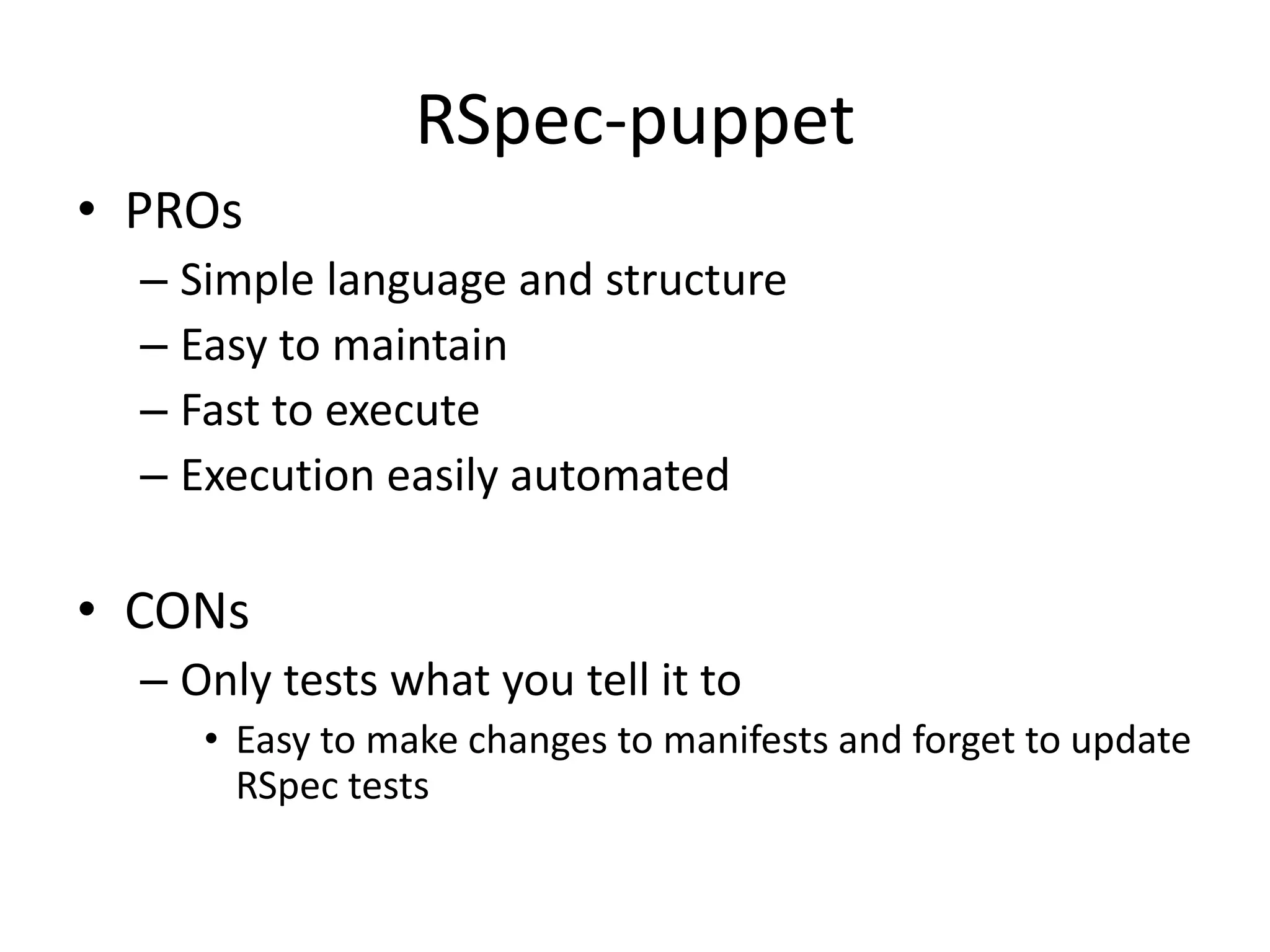 RSpec-puppet

• PROs
– Simple language and structure
– Easy to maintain
– Fast to execute
– Execution easily automated

• CONs
– Only tests what you tell it to
• Easy to make changes to manifests and forget to update RSpec tests